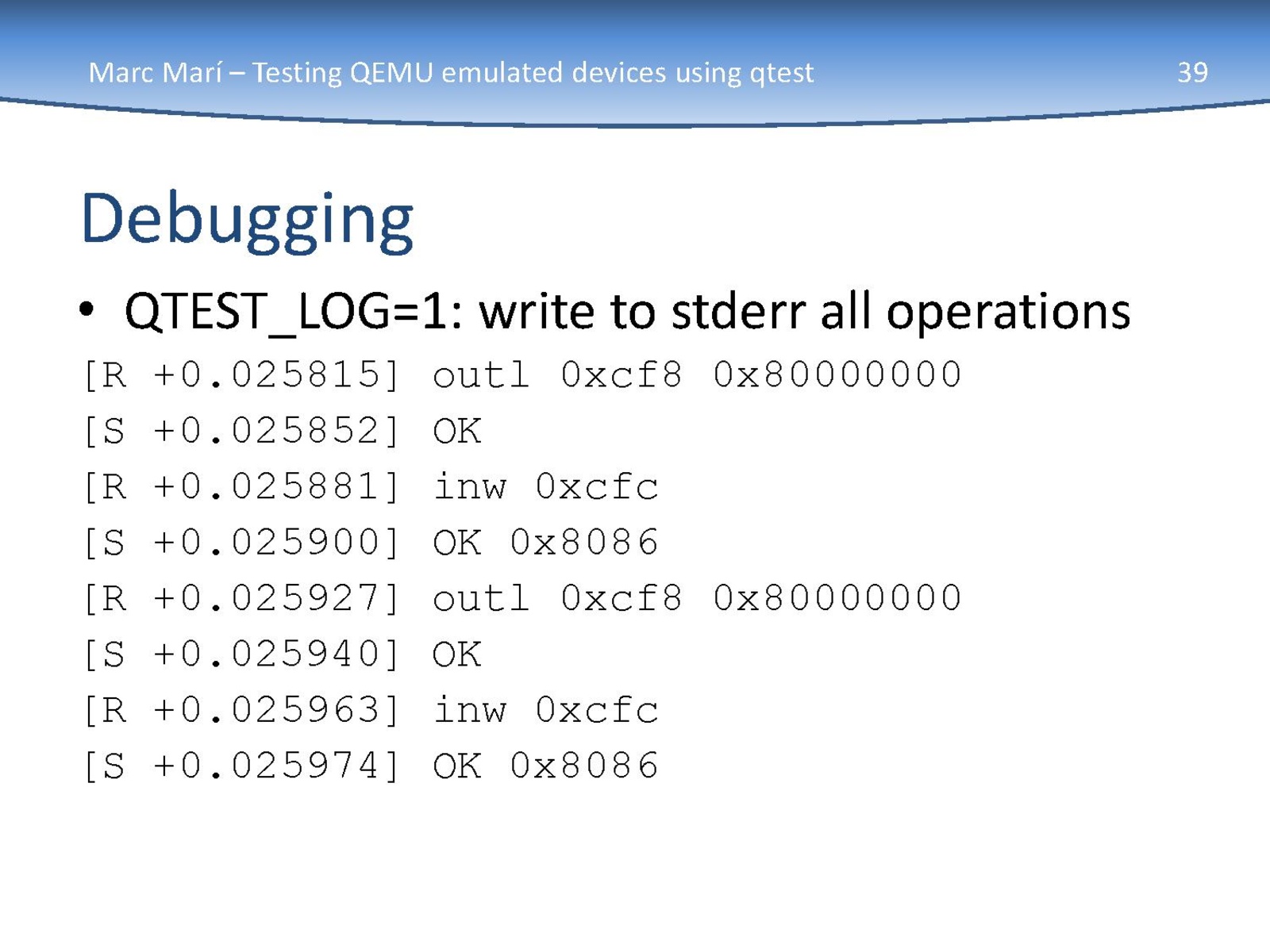 Marc Marí – Testing QEMU emulated devices using qtest

39

Debugging

• QTEST_LOG=1: write to stderr all operations

[R +0.025815] outl 0xcf8 0x80000000
[S +0.025852] OK
[R +0.025881] inw 0xcfc
[S +0.025900] OK 0x8086
[R +0.025927] outl 0xcf8 0x80000000
[S +0.025940] OK
[R +0.025963] inw 0xcfc
[S +0.025974] OK 0x8086